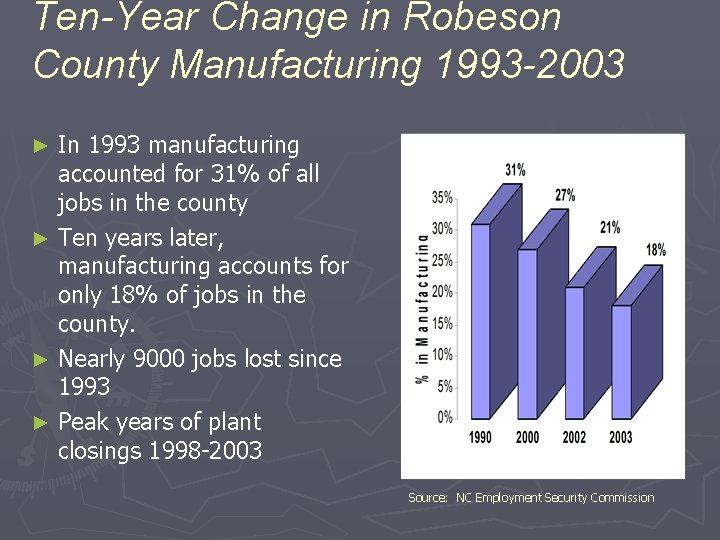 Ten-Year Change in Robeson County Manufacturing 1993-2003

► In 1993 manufacturing accounted for 31% of all jobs in the county

► Ten years later, manufacturing accounts for only 18% of jobs in the county.

► Nearly 9000 jobs lost since 1993

► Peak years of plant closings 1998-2003

% in Manufacturing

35%
30%
25%
20%
15%
10%
5%
0%

31%
27%
21%
18%

1990
2000
2002
2003

Source: NC Employment Security Commission